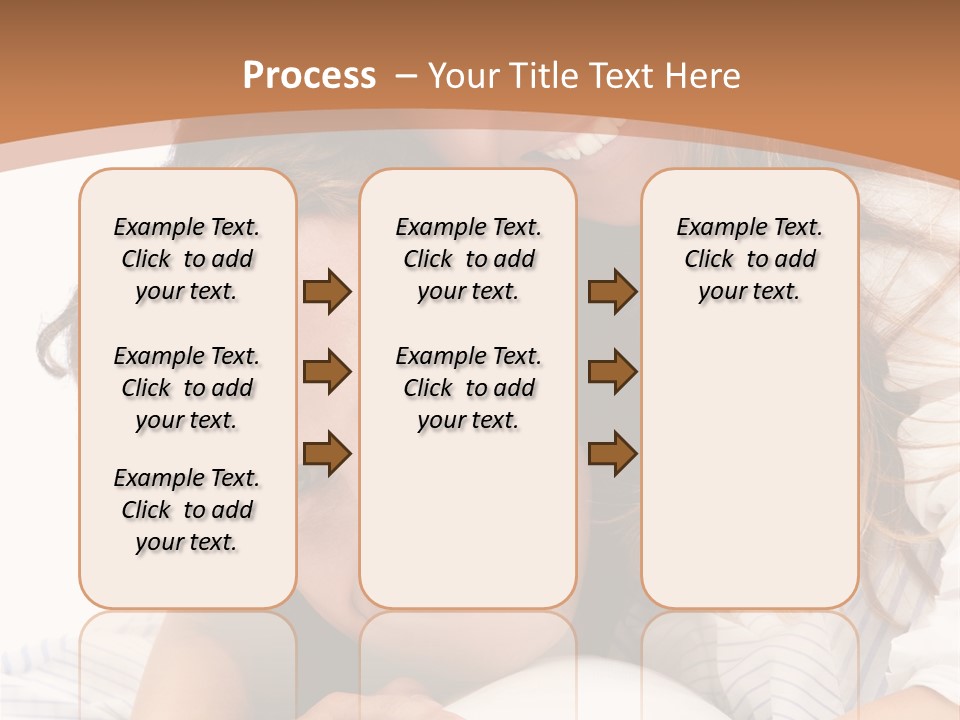 Process – Your Title Text Here

Example Text. Click to add your text.

Example Text. Click to add your text.

Example Text. Click to add your text.

Example Text. Click to add your text.

Example Text. Click to add your text.

Example Text. Click to add your text.